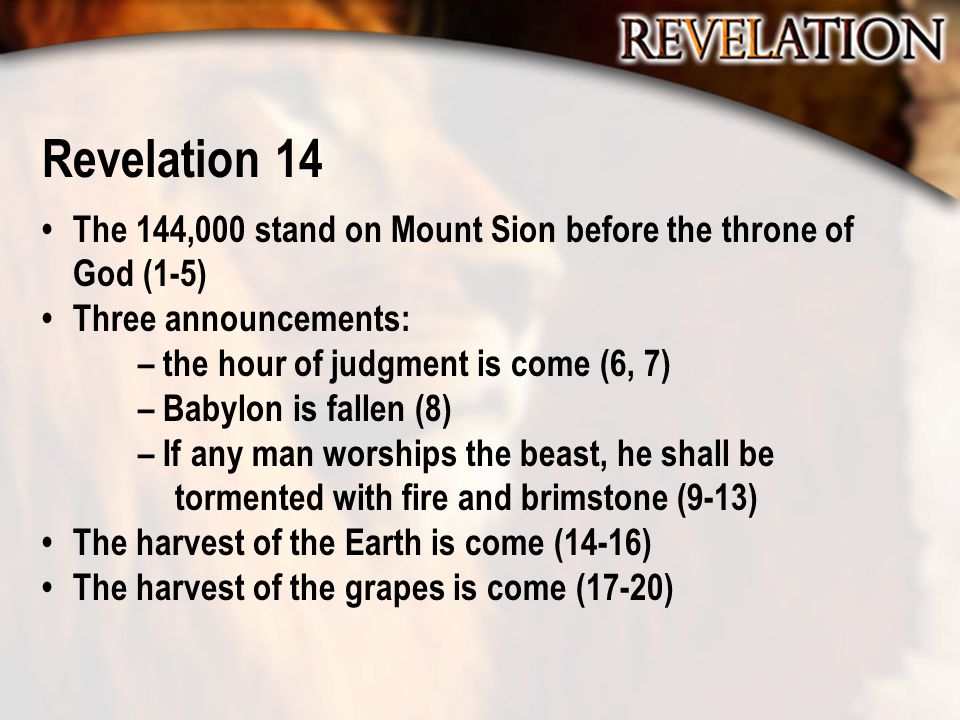 REVELATION

Revelation 14

• The 144,000 stand on Mount Sion before the throne of God (1-5)
• Three announcements:
– the hour of judgment is come (6, 7)
– Babylon is fallen (8)
– If any man worships the beast, he shall be tormented with fire and brimstone (9-13)
• The harvest of the Earth is come (14-16)
• The harvest of the grapes is come (17-20)